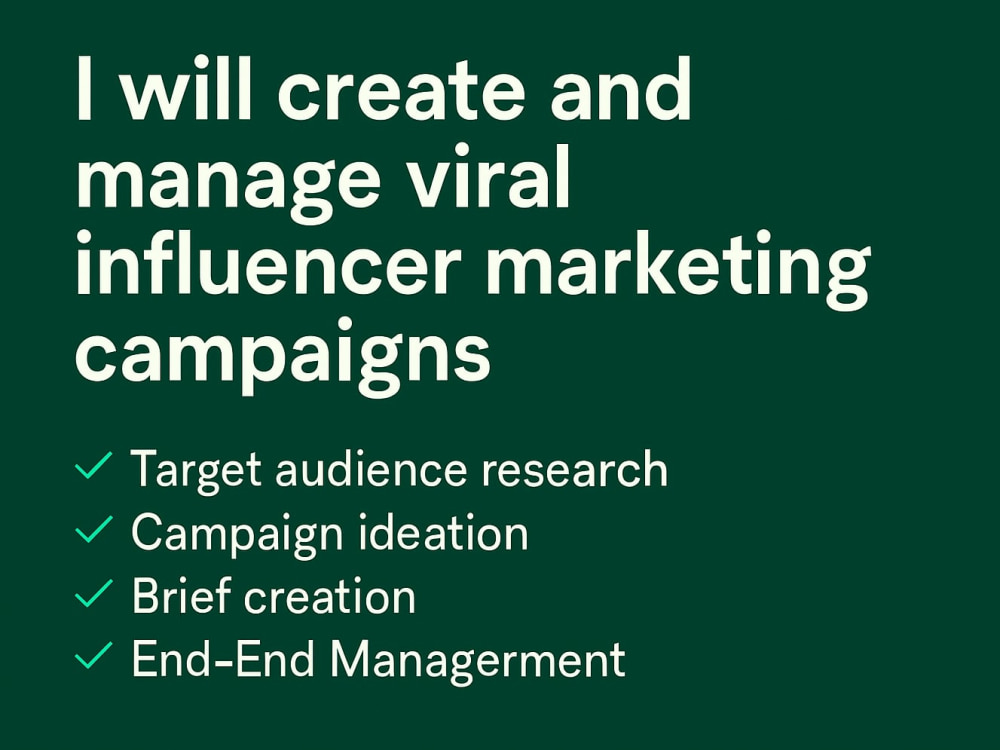 I will create and manage viral influencer marketing campaigns

✓ Target audience research
✓ Campaign ideation
✓ Brief creation
✓ End-End Managerment